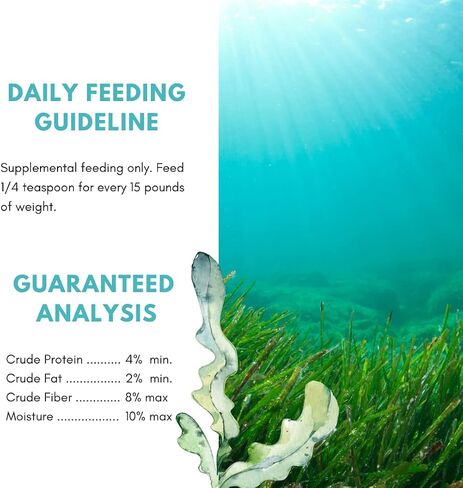 DAILY FEEDING GUIDELINE

Supplemental feeding only. Feed 1/4 teaspoon for every 15 pounds of weight.

GUARANTEED ANALYSIS

Crude Protein 4% min.
Crude Fat 2% min.
Crude Fiber 8% max
Moisture 10% max